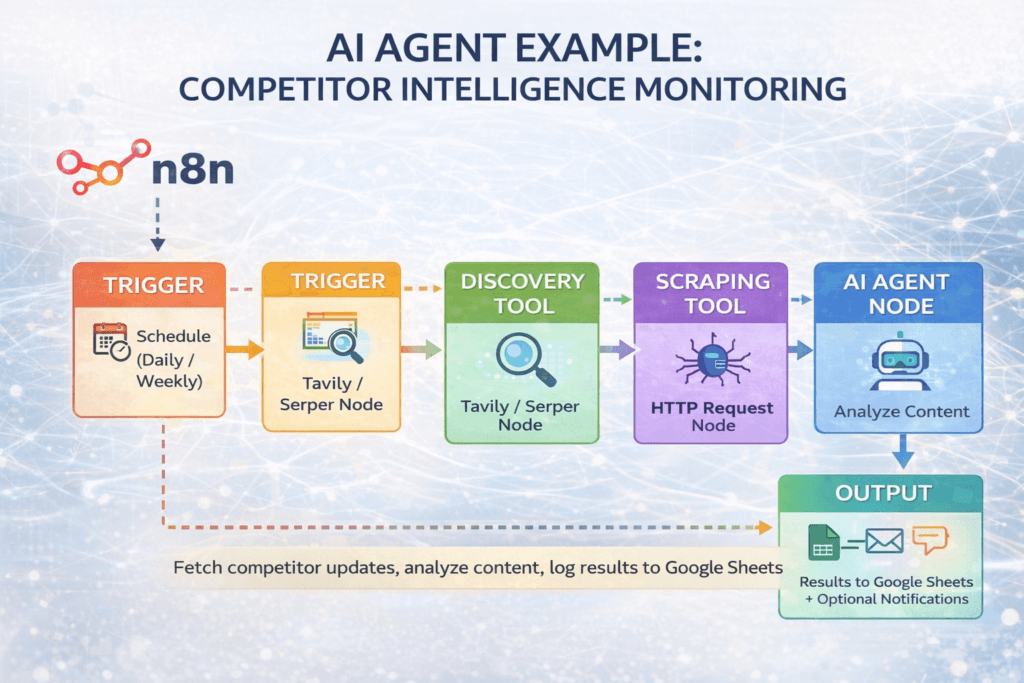 AI AGENT EXAMPLE:
COMPETITOR INTELLIGENCE MONITORING

n8n

TRIGGER
Schedule (Daily / Weekly)

TRIGGER
Tavily / Serper Node

DISCOVERY TOOL
Tavily / Serper Node

SCRAPING TOOL
HTTP Request Node

AI AGENT NODE
Analyze Content

OUTPUT
Results to Google Sheets + Optional Notifications

Fetch competitor updates, analyze content, log results to Google Sheets